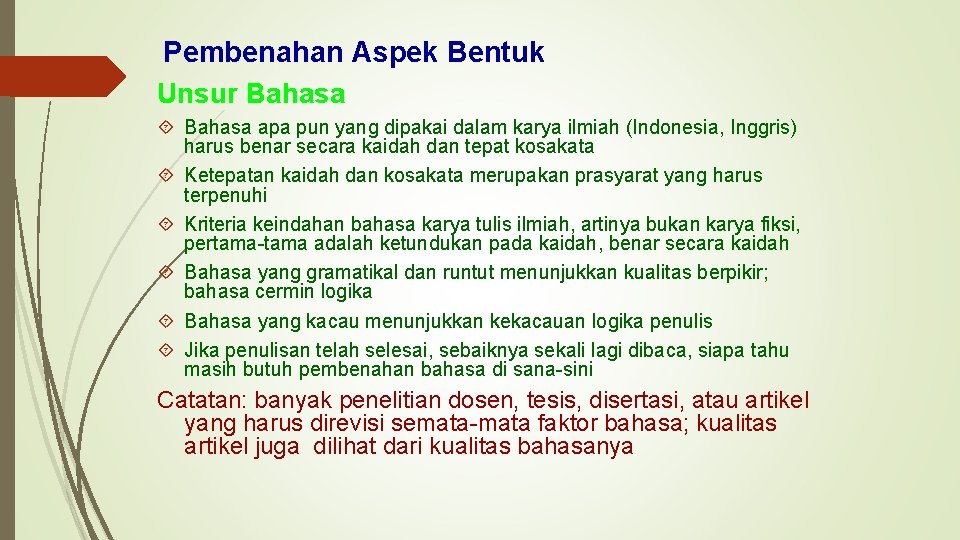 Pembenahan Aspek Bentuk

Unsur Bahasa

Bahasa apa pun yang dipakai dalam karya ilmiah (Indonesia, Inggris) harus benar secara kaidah dan tepat kosakata

Ketepatan kaidah dan kosakata merupakan prasyarat yang harus terpenuhi

Kriteria keindahan bahasa karya tulis ilmiah, artinya bukan karya fiksi, pertama-tama adalah ketundukan pada kaidah, benar secara kaidah

Bahasa yang gramatikal dan runtut menunjukkan kualitas berpikir; bahasa cermin logika

Bahasa yang kacau menunjukkan kekacauan logika penulis

Jika penulisan telah selesai, sebaiknya sekali lagi dibaca, siapa tahu masih butuh pembenahan bahasa di sana-sini

Catatan: banyak penelitian dosen, tesis, disertasi, atau artikel yang harus direvisi semata-mata faktor bahasa; kualitas artikel juga dilihat dari kualitas bahasanya